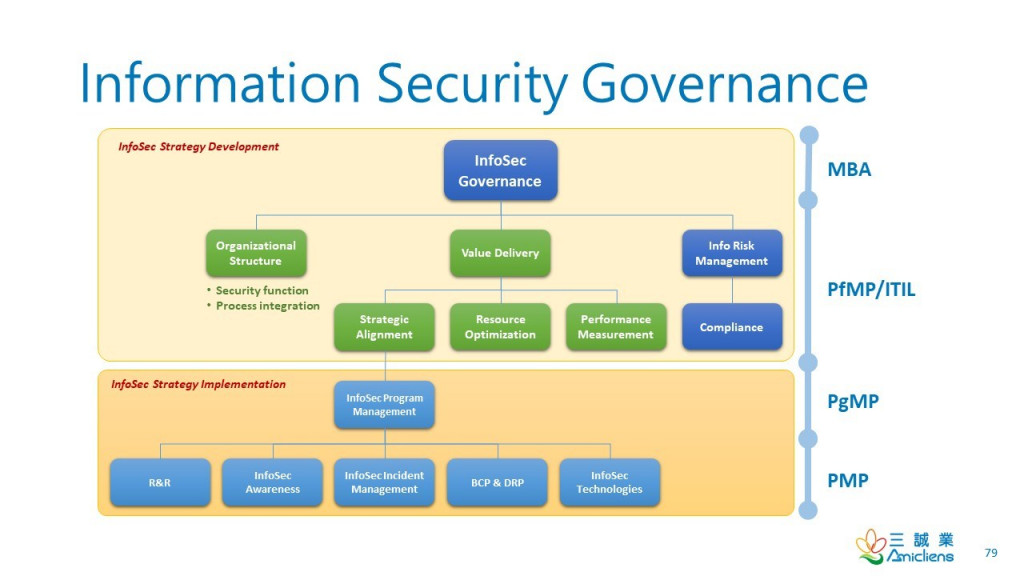 Information Security Governance

InfoSec Strategy Development

InfoSec Governance

Organizational Structure

Value Delivery

Info Risk Management

• Security function
• Process integration

Strategic Alignment

Resource Optimization

Performance Measurement

Compliance

InfoSec Strategy Implementation

InfoSec Program Management

R&R

InfoSec Awareness

InfoSec Incident Management

BCP & DRP

InfoSec Technologies

MBA

PfMP/ITIL

PgMP

PMP

三誠業
Amicliens

79